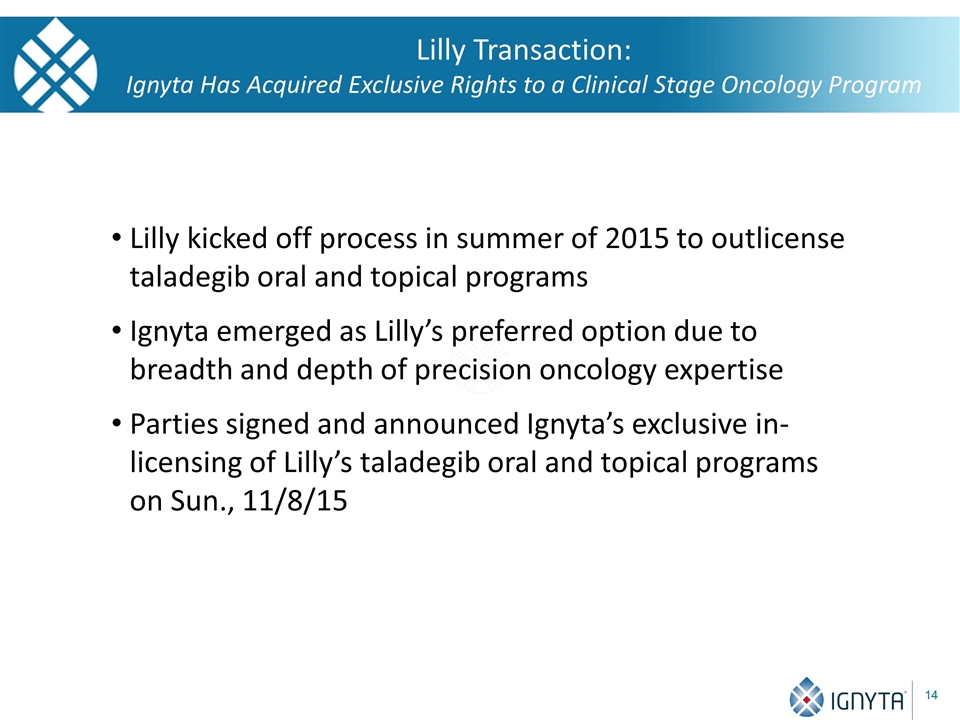 Lilly Transaction:
Ignyta Has Acquired Exclusive Rights to a Clinical Stage Oncology Program

• Lilly kicked off process in summer of 2015 to outlicense taladegib oral and topical programs

• Ignyta emerged as Lilly's preferred option due to breadth and depth of precision oncology expertise

• Parties signed and announced Ignyta's exclusive in-licensing of Lilly's taladegib oral and topical programs on Sun., 11/8/15

IGNYTA

14